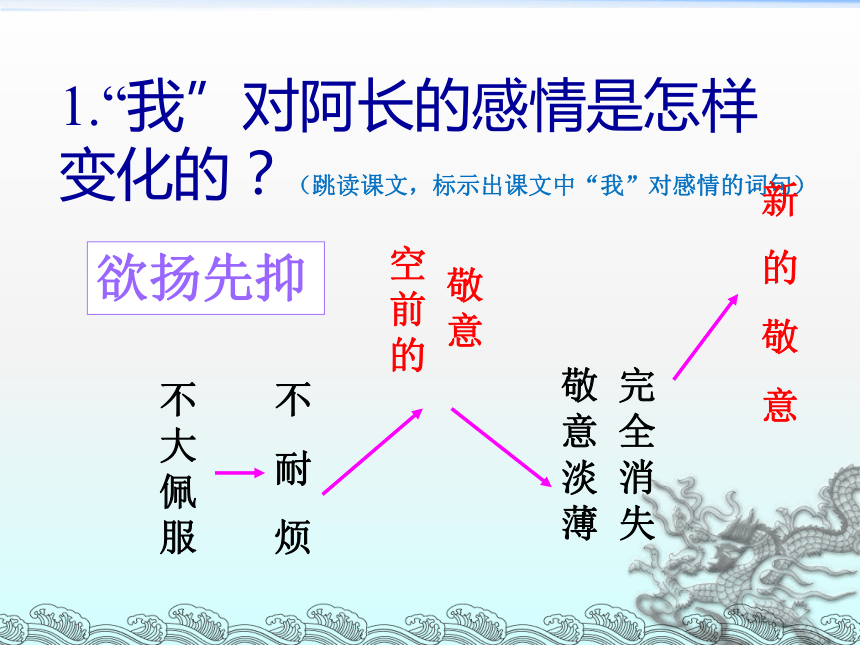 1.“我”对阿长的感情是怎样变化的？（跳读课文，标示出课文中“我”对感情的词句）

欲扬先抑

不大佩服

不耐烦

空前的敬意

敬意淡薄

完全消失

新的敬意